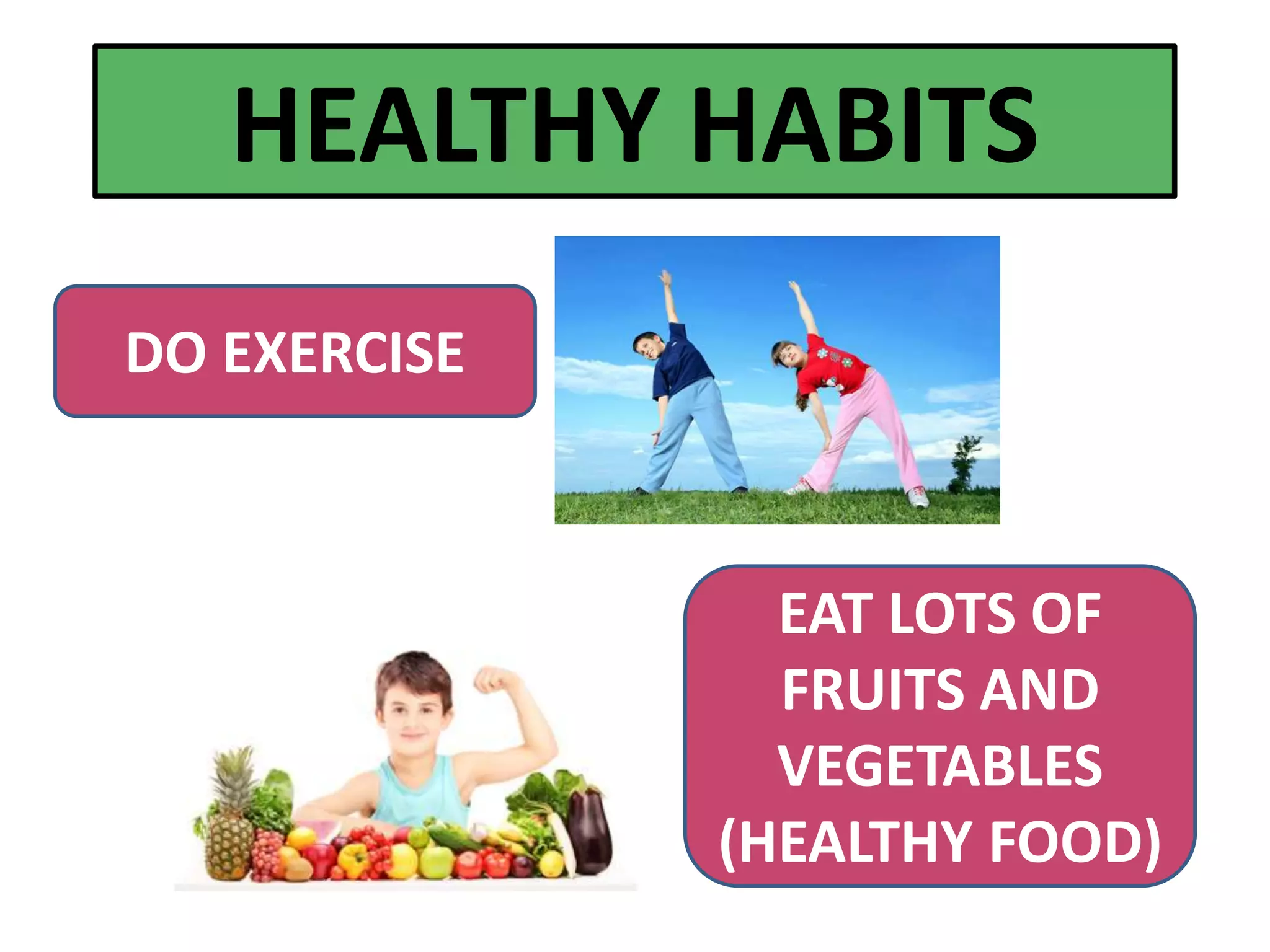 HEALTHY HABITS

DO EXERCISE

EAT LOTS OF FRUITS AND VEGETABLES (HEALTHY FOOD)